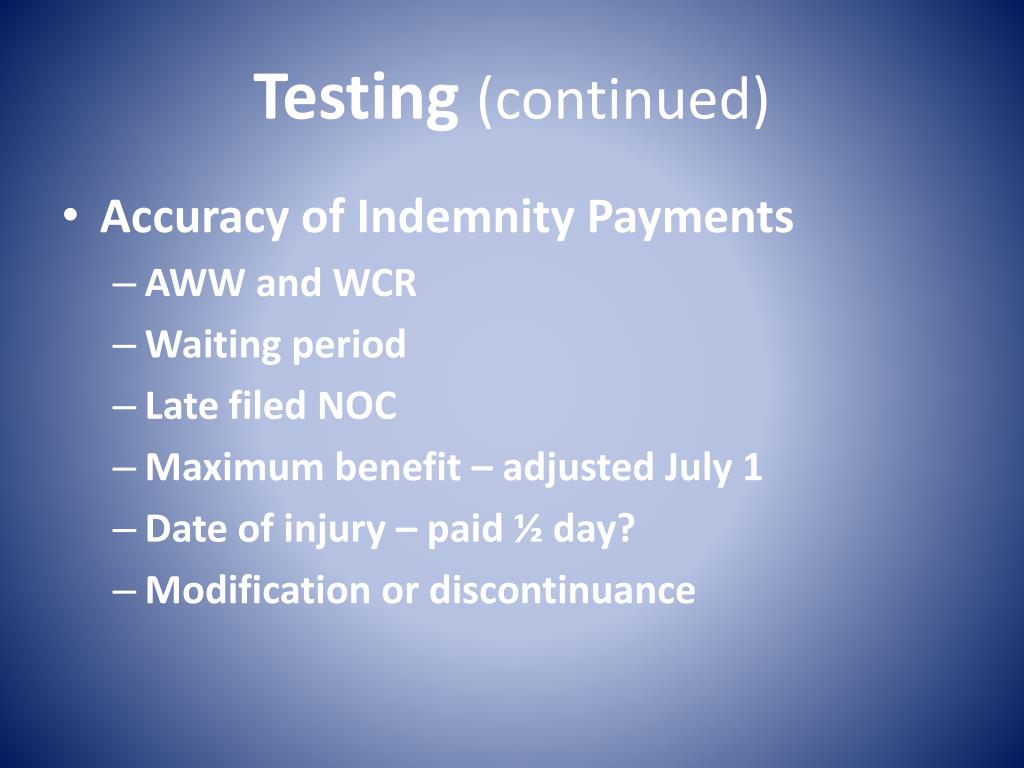 Testing (continued)

• Accuracy of Indemnity Payments
– AWW and WCR
– Waiting period
– Late filed NOC
– Maximum benefit – adjusted July 1
– Date of injury – paid ½ day?
– Modification or discontinuance